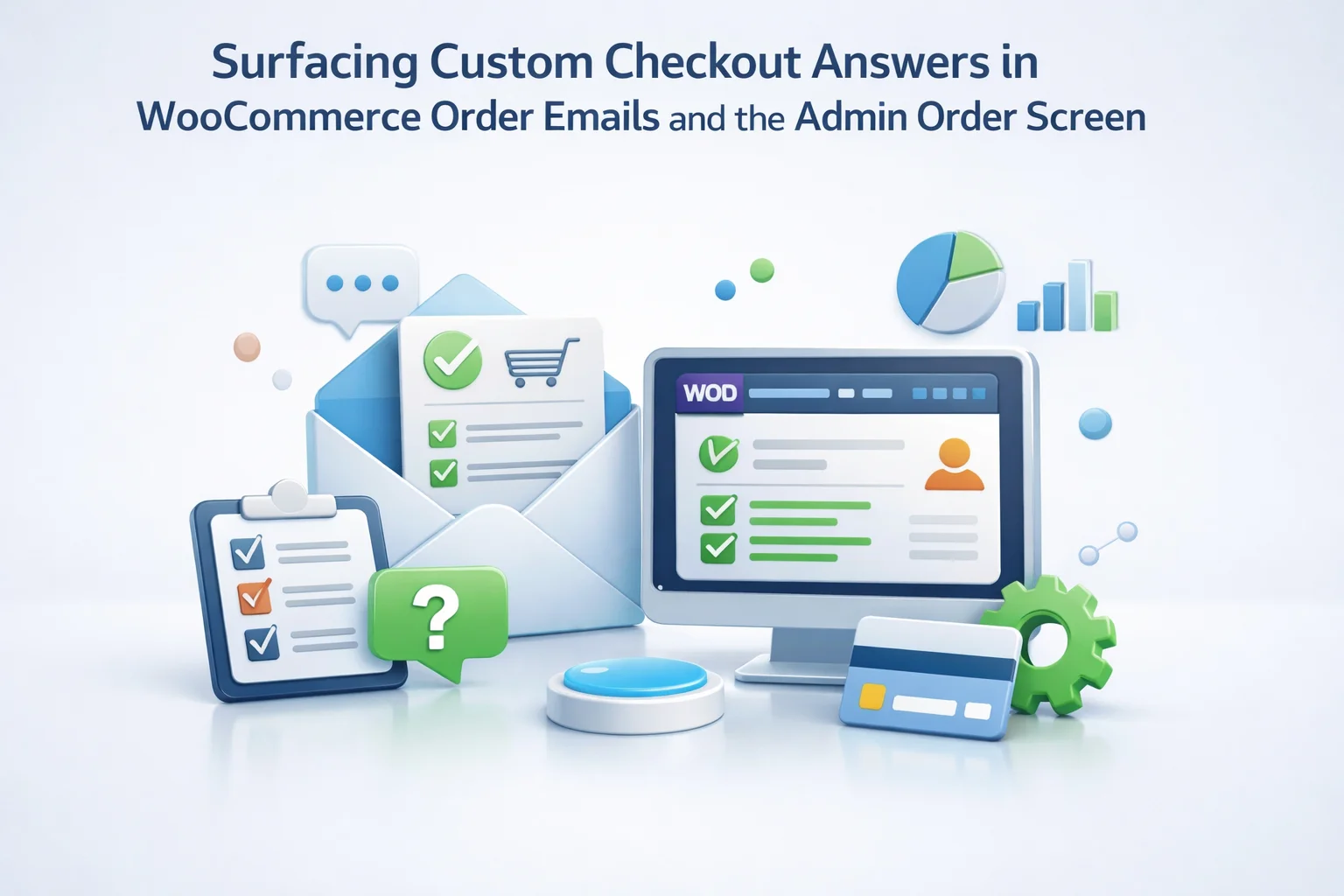 Surfacing Custom Checkout Answers in
WooCommerce Order Emails and the Admin Order Screen

WOD

?